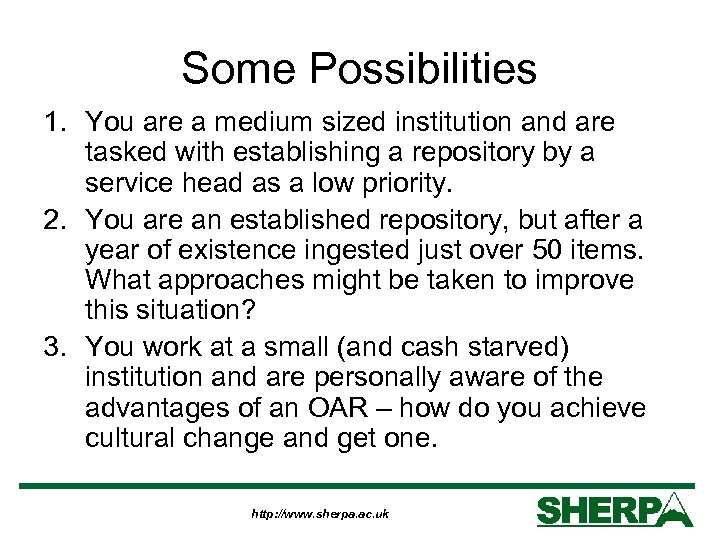 Some Possibilities

1. You are a medium sized institution and are tasked with establishing a repository by a service head as a low priority.
2. You are an established repository, but after a year of existence ingested just over 50 items. What approaches might be taken to improve this situation?
3. You work at a small (and cash starved) institution and are personally aware of the advantages of an OAR – how do you achieve cultural change and get one.

http://www.sherpa.ac.uk

SHERPA